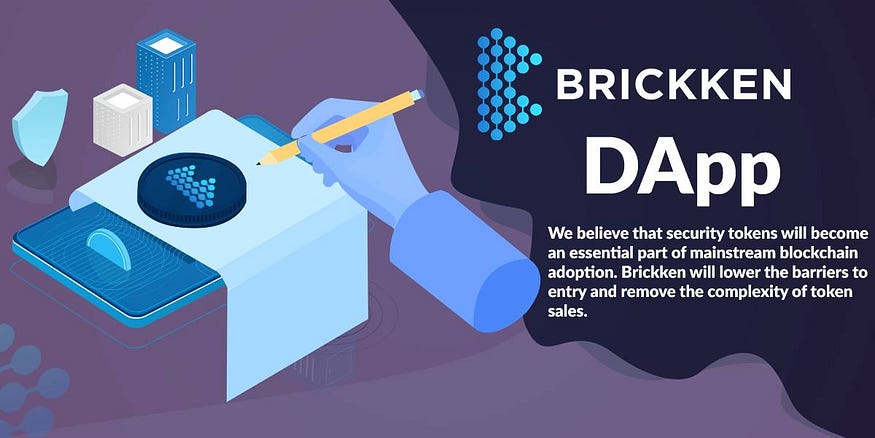 BRICKKEN

DApp

We believe that security tokens will become an essential part of mainstream blockchain adoption. Brickken will lower the barriers to entry and remove the complexity of token sales.